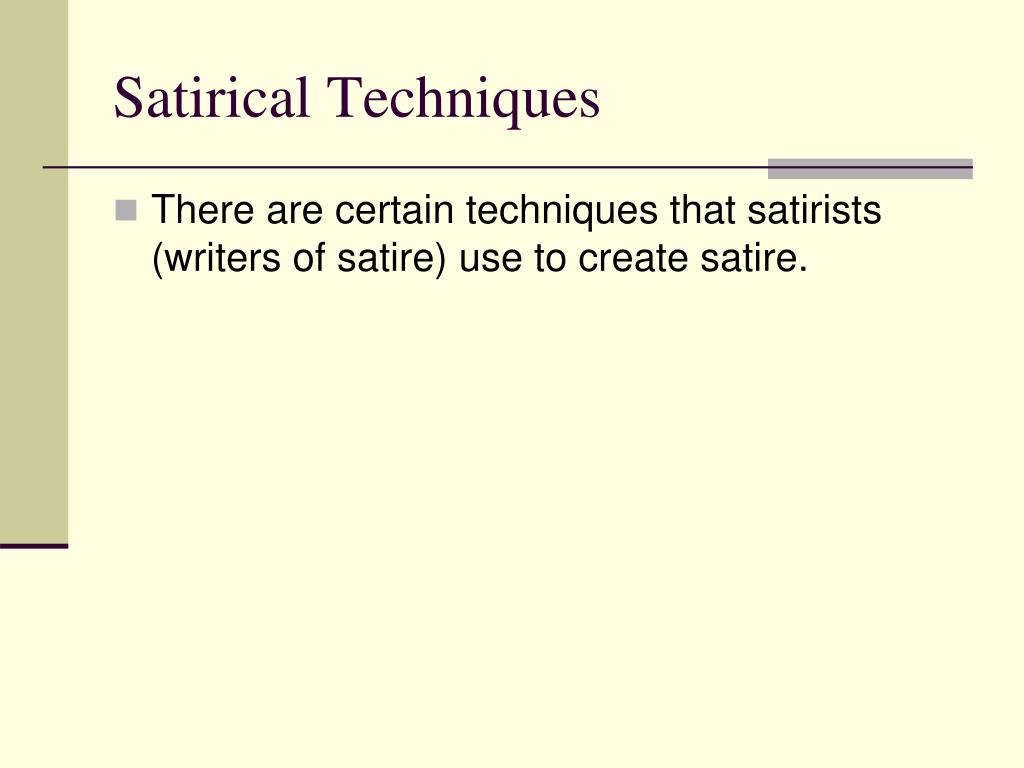 Satirical Techniques

There are certain techniques that satirists (writers of satire) use to create satire.